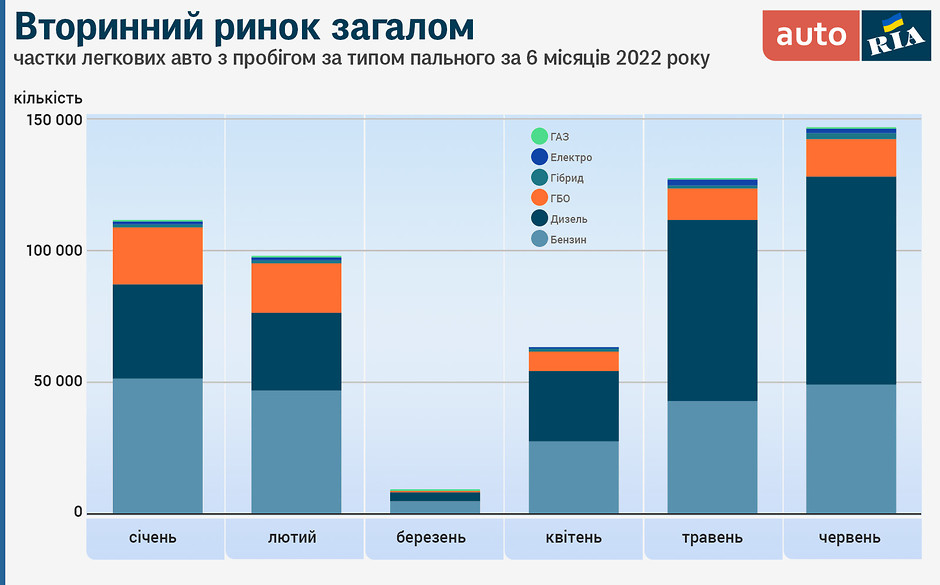 Вторинний ринок загалом
частки легкових авто з пробігом за типом пального за 6 місяців 2022 року

auto RIA

кількість

150 000
100 000
50 000
0

ГАЗ
Електро
Гібрид
ГБО
Дизель
Бензин

січень
лютий
березень
квітень
травень
червень